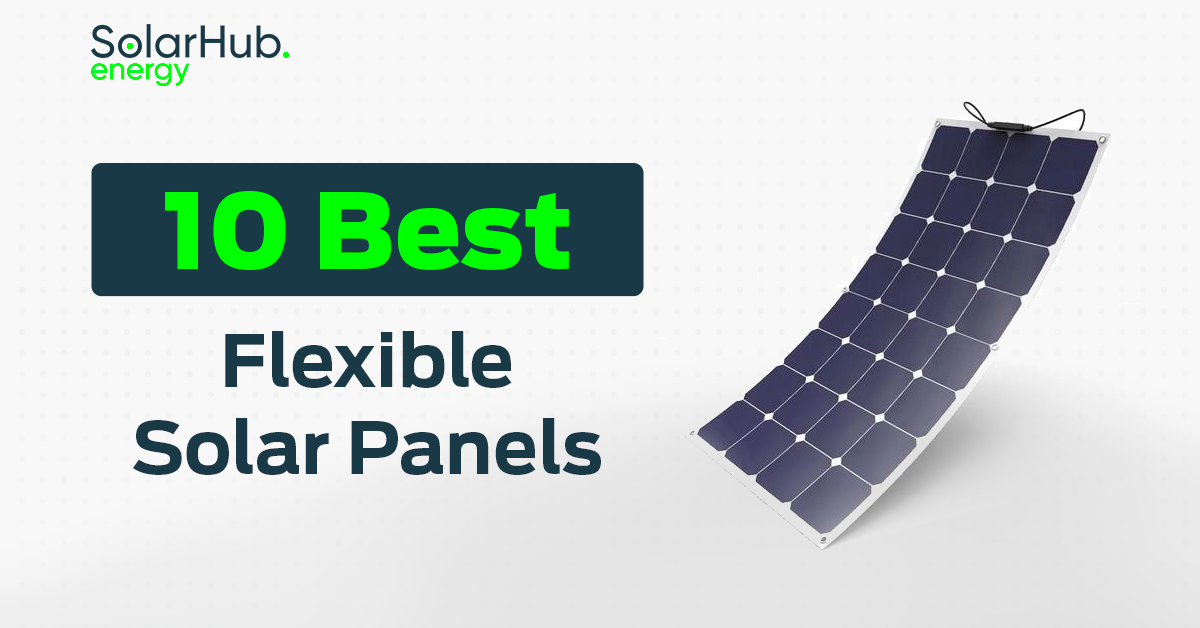 SolarHub.
energy

10 Best

Flexible
Solar Panels